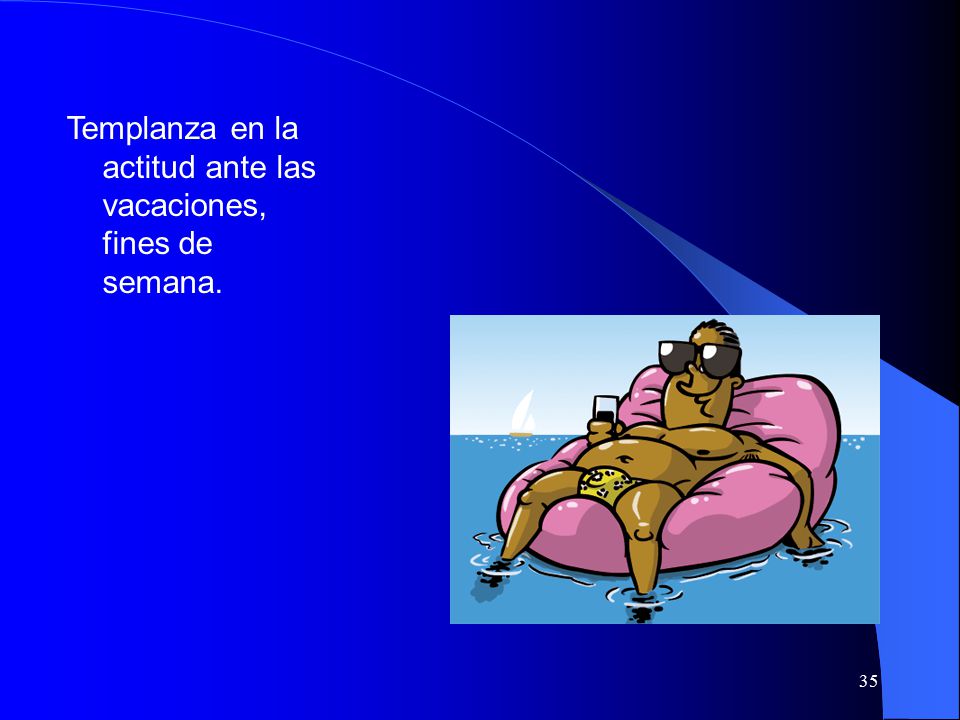 Templanza en la actitud ante las vacaciones, fines de semana.

35